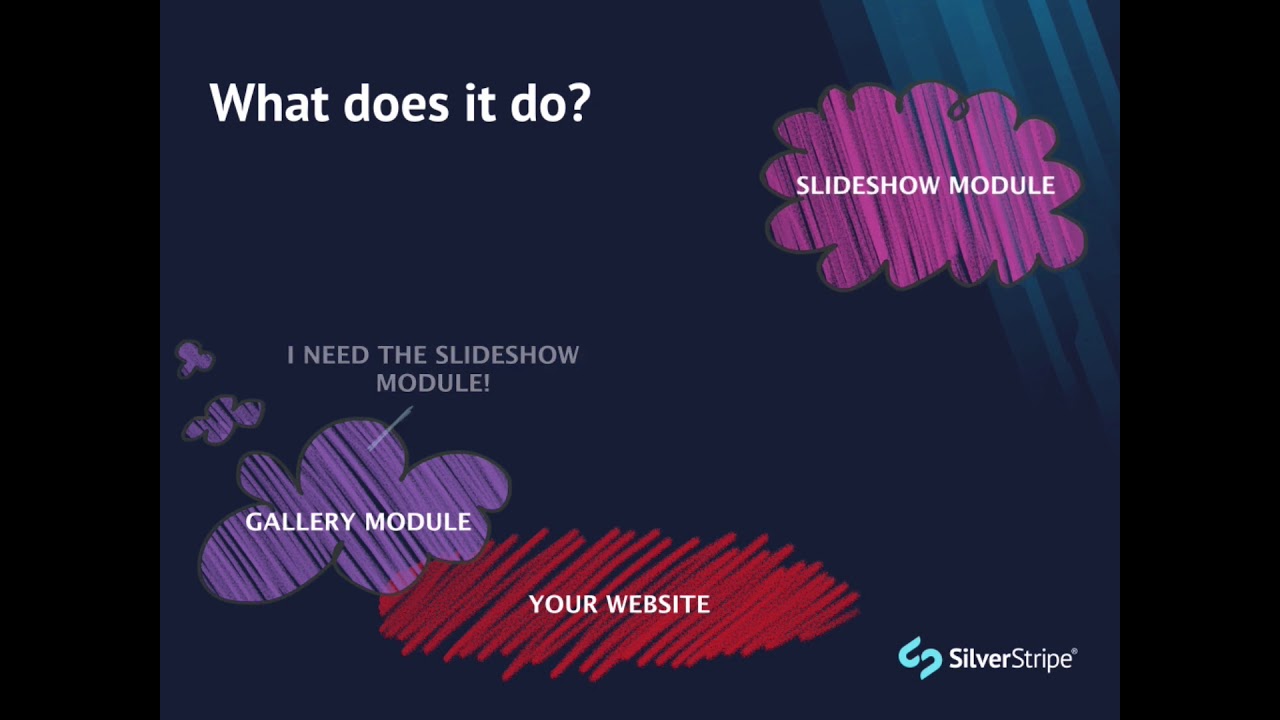 What does it do?

SLIDESHOW MODULE

I NEED THE SLIDESHOW MODULE!

GALLERY MODULE

YOUR WEBSITE

SilverStripe®